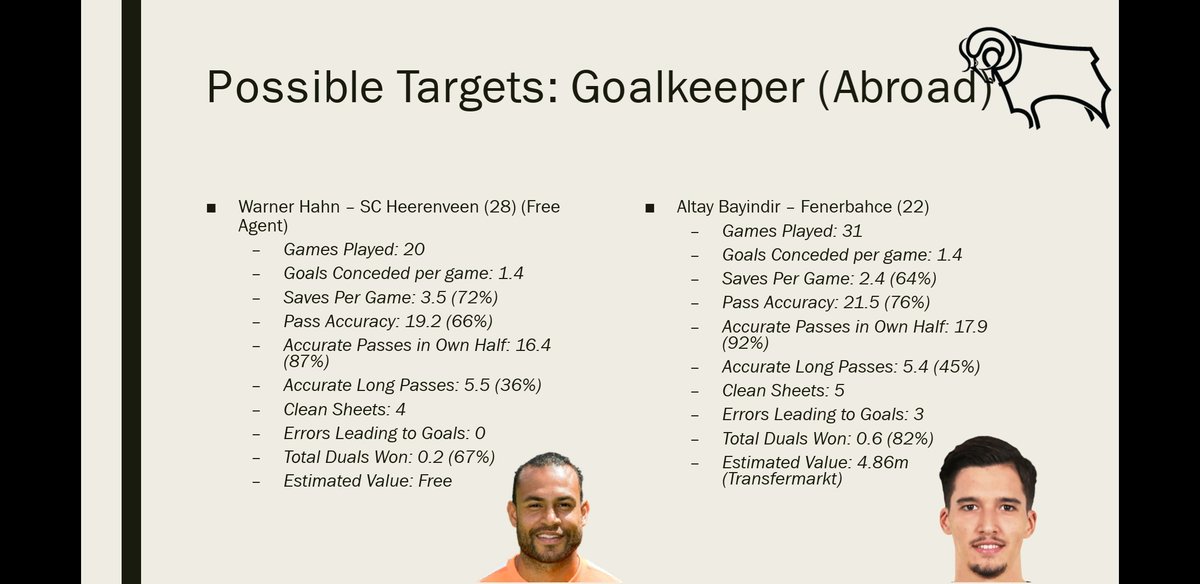 Possible Targets: Goalkeeper (Abroad)

■ Warner Hahn – SC Heerenveen (28) (Free Agent)
– Games Played: 20
– Goals Conceded per game: 1.4
– Saves Per Game: 3.5 (72%)
– Pass Accuracy: 19.2 (66%)
– Accurate Passes in Own Half: 16.4 (87%)
– Accurate Long Passes: 5.5 (36%)
– Clean Sheets: 4
– Errors Leading to Goals: 0
– Total Duals Won: 0.2 (67%)
– Estimated Value: Free

■ Altay Bayindir – Fenerbahce (22)
– Games Played: 31
– Goals Conceded per game: 1.4
– Saves Per Game: 2.4 (64%)
– Pass Accuracy: 21.5 (76%)
– Accurate Passes in Own Half: 17.9 (92%)
– Accurate Long Passes: 5.4 (45%)
– Clean Sheets: 5
– Errors Leading to Goals: 3
– Total Duals Won: 0.6 (82%)
– Estimated Value: 4.86m (Transfermarkt)